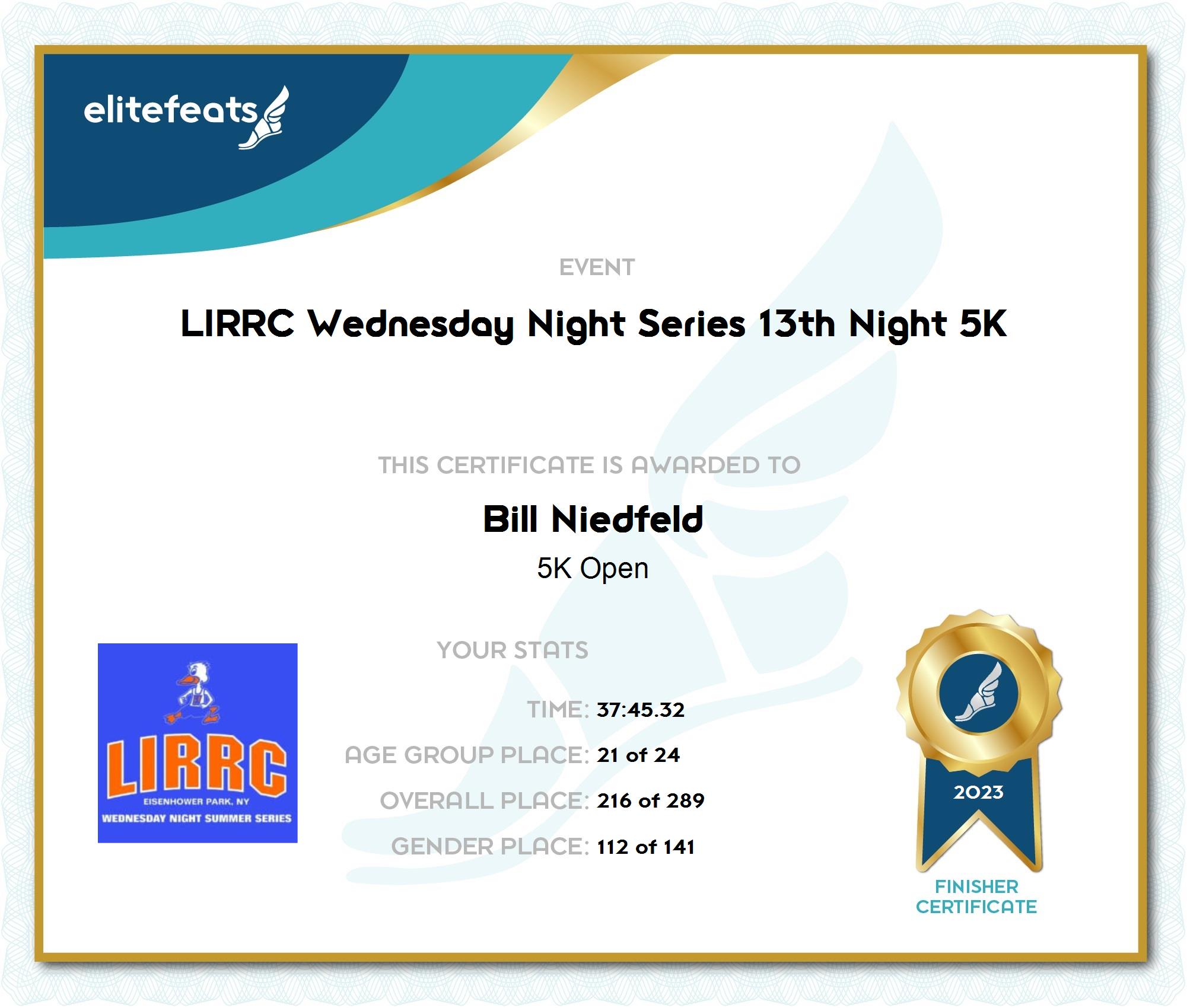 elitefeats

EVENT

LIRRC Wednesday Night Series 13th Night 5K

THIS CERTIFICATE IS AWARDED TO

Bill Niedfeld

5K Open

LIRRC
EISENHOWER PARK, NY
WEDNESDAY NIGHT SUMMER SERIES

YOUR STATS

TIME: 37:45.32
AGE GROUP PLACE: 21 of 24
OVERALL PLACE: 216 of 289
GENDER PLACE: 112 of 141

2023

FINISHER
CERTIFICATE